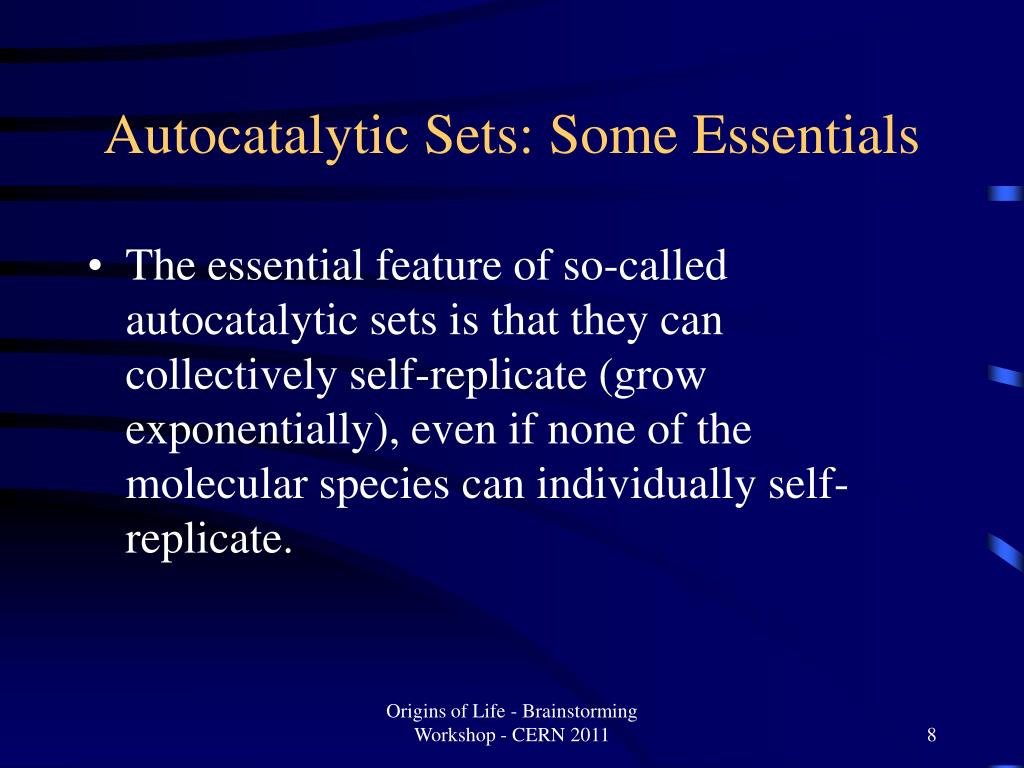 Autocatalytic Sets: Some Essentials

• The essential feature of so-called autocatalytic sets is that they can collectively self-replicate (grow exponentially), even if none of the molecular species can individually self-replicate.

Origins of Life - Brainstorming Workshop - CERN 2011

8